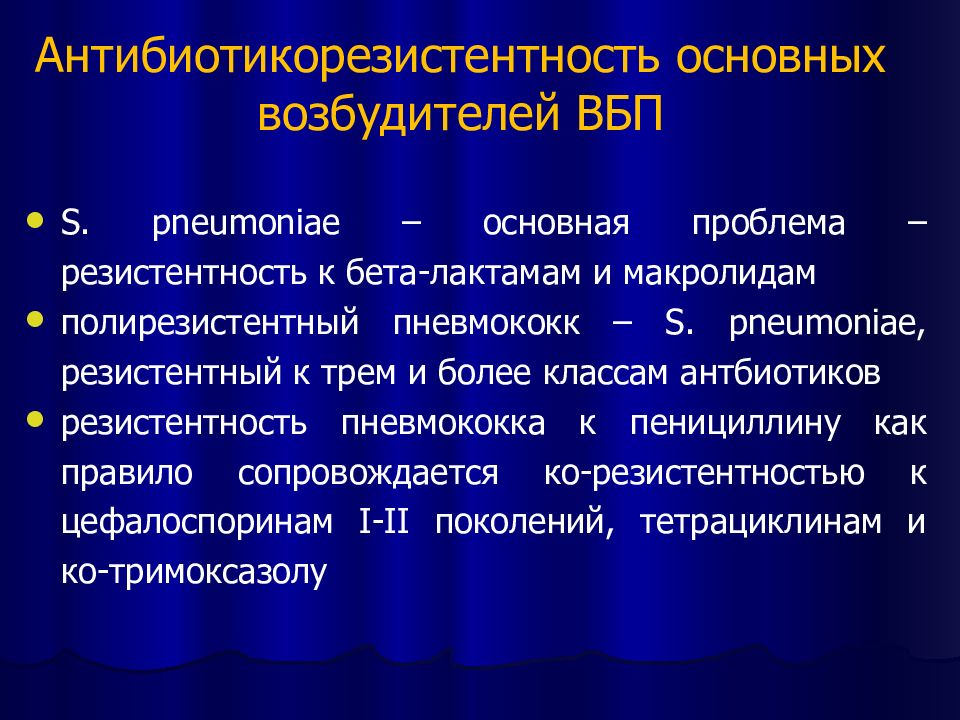 Антибиотикорезистентность основных возбудителей ВБП

• S. pneumoniae – основная проблема – резистентность к бета-лактамам и макролидам
• полирезистентный пневмококк – S. pneumoniae, резистентный к трем и более классам антбиотиков
• резистентность пневмококка к пенициллину как правило сопровождается ко-резистентностью к цефалоспоринам I-II поколений, тетрациклинам и ко-тримоксазолу